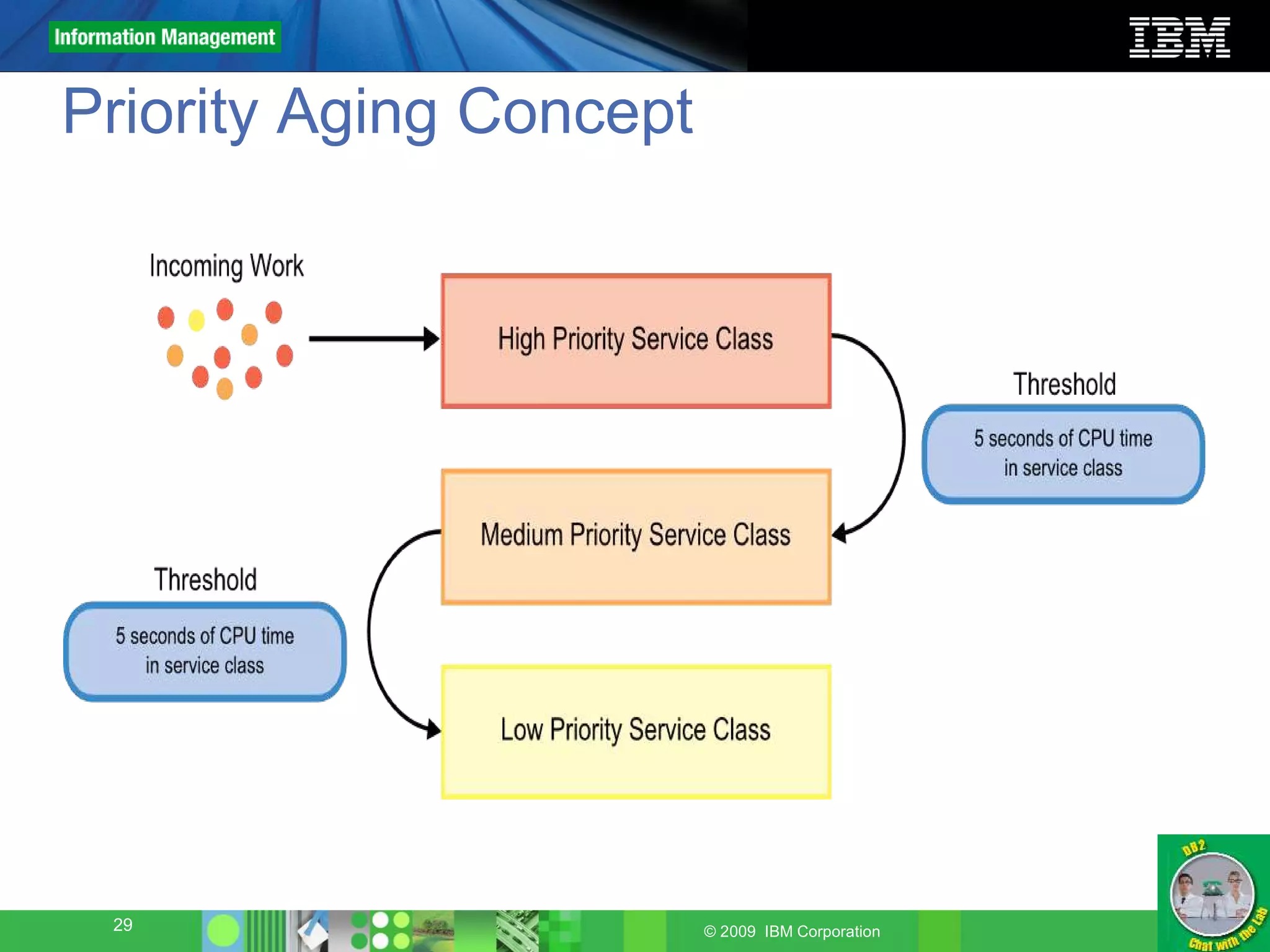 Information Management

IBM

Priority Aging Concept

Incoming Work

High Priority Service Class

Threshold

5 seconds of CPU time in service class

Medium Priority Service Class

Threshold

5 seconds of CPU time in service class

Low Priority Service Class

29

© 2009 IBM Corporation

DB2

Chat with the Lab